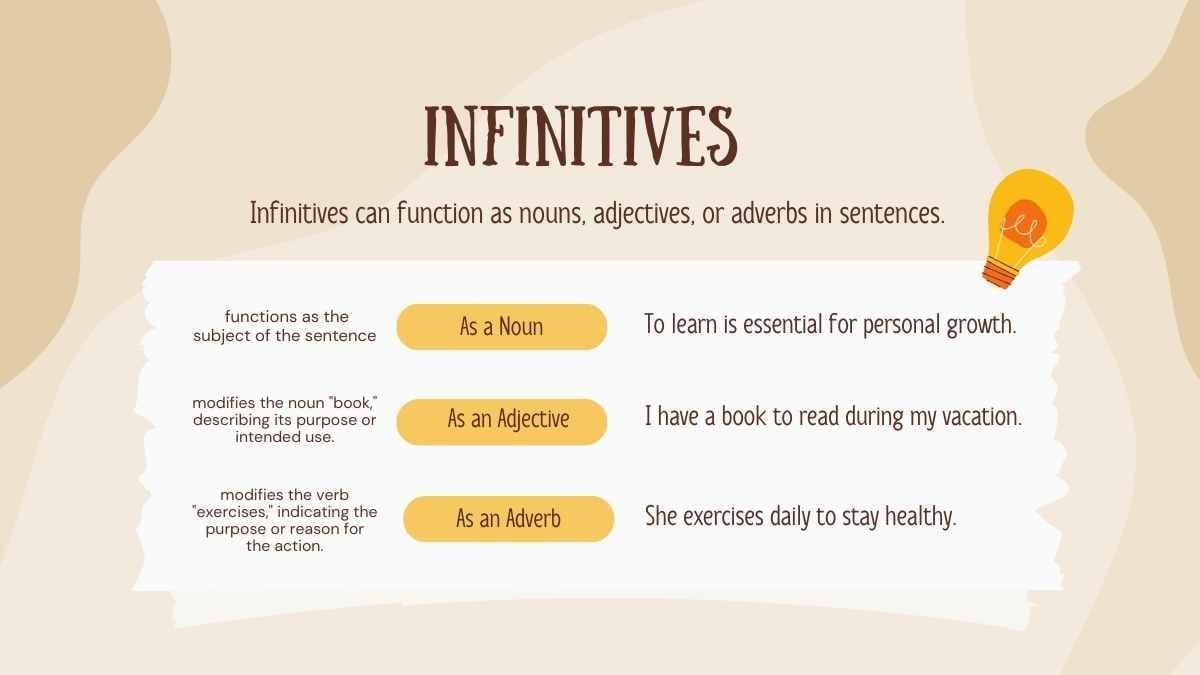 INFINITIVES

Infinitives can function as nouns, adjectives, or adverbs in sentences.

functions as the subject of the sentence

As a Noun

To learn is essential for personal growth.

modifies the noun "book," describing its purpose or intended use.

As an Adjective

I have a book to read during my vacation.

modifies the verb "exercises," indicating the purpose or reason for the action.

As an Adverb

She exercises daily to stay healthy.